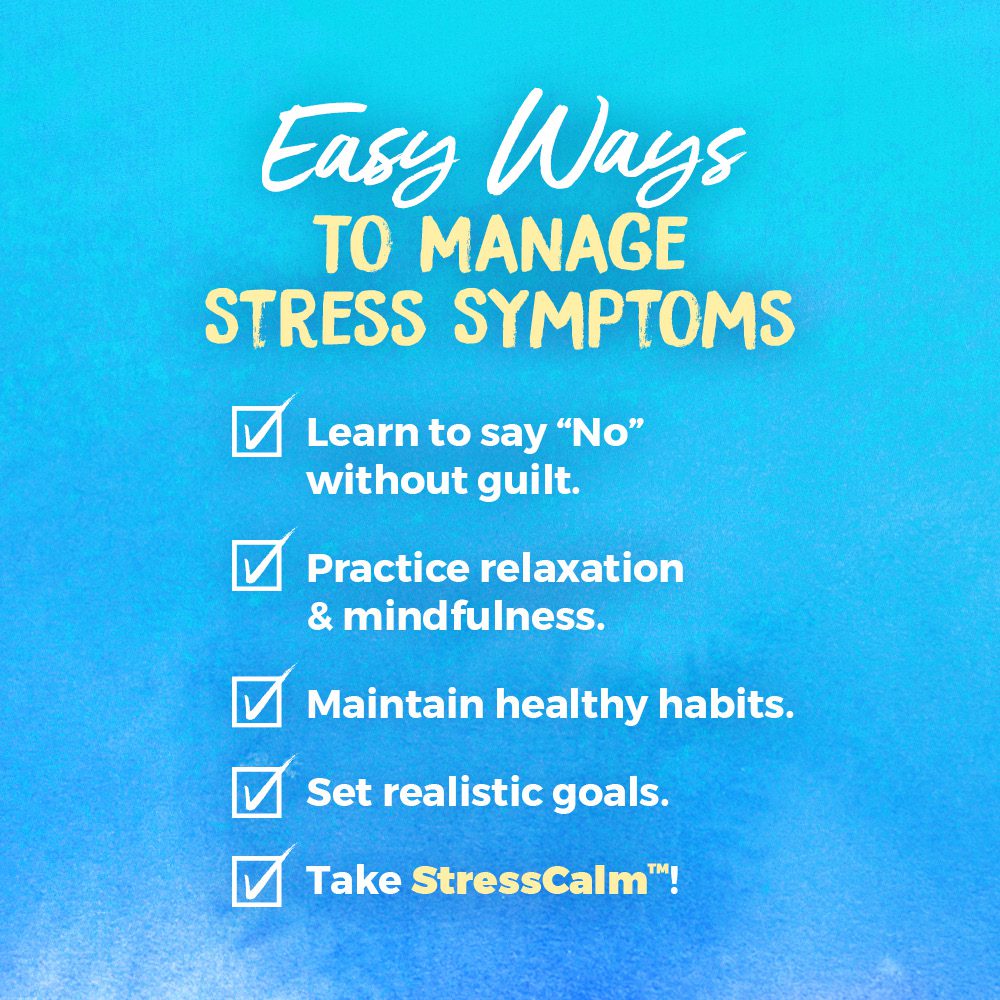 Easy Ways
TO MANAGE STRESS SYMPTOMS

☑ Learn to say “No” without guilt.

☑ Practice relaxation & mindfulness.

☑ Maintain healthy habits.

☑ Set realistic goals.

☑ Take StressCalm™!